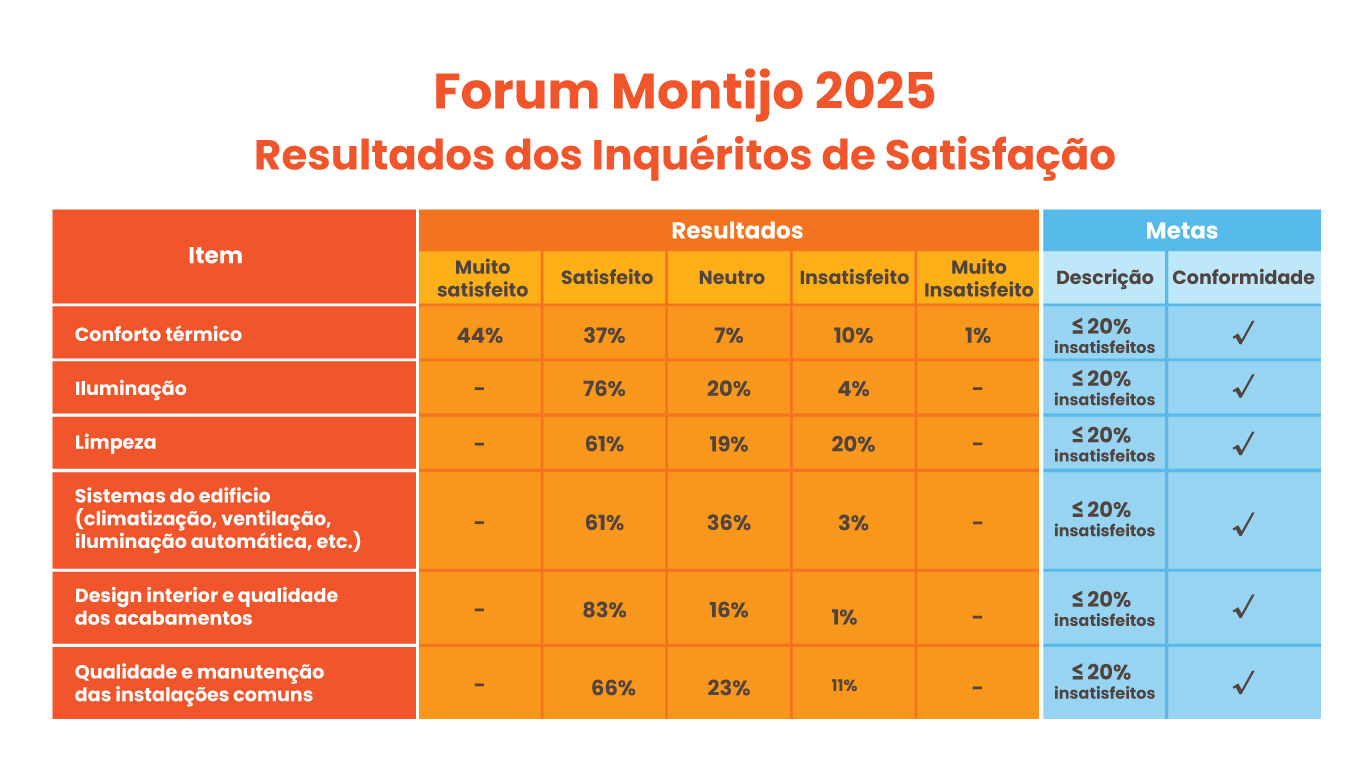 Forum Montijo 2025
Resultados dos Inquéritos de Satisfação

| Item | Resultados | | | | | Metas | |
|---|---|---|---|---|---|---|---|
| | Muito satisfeito | Satisfeito | Neutro | Insatisfeito | Muito Insatisfeito | Descrição | Conformidade |
| Conforto térmico | 44% | 37% | 7% | 10% | 1% | ≤ 20% insatisfeitos | ✓ |
| Iluminação | - | 76% | 20% | 4% | - | ≤ 20% insatisfeitos | ✓ |
| Limpeza | - | 61% | 19% | 20% | - | ≤ 20% insatisfeitos | ✓ |
| Sistemas do edifício (climatização, ventilação, iluminação automática, etc.) | - | 61% | 36% | 3% | - | ≤ 20% insatisfeitos | ✓ |
| Design interior e qualidade dos acabamentos | - | 83% | 16% | 1% | - | ≤ 20% insatisfeitos | ✓ |
| Qualidade e manutenção das instalações comuns | - | 66% | 23% | 11% | - | ≤ 20% insatisfeitos | ✓ |